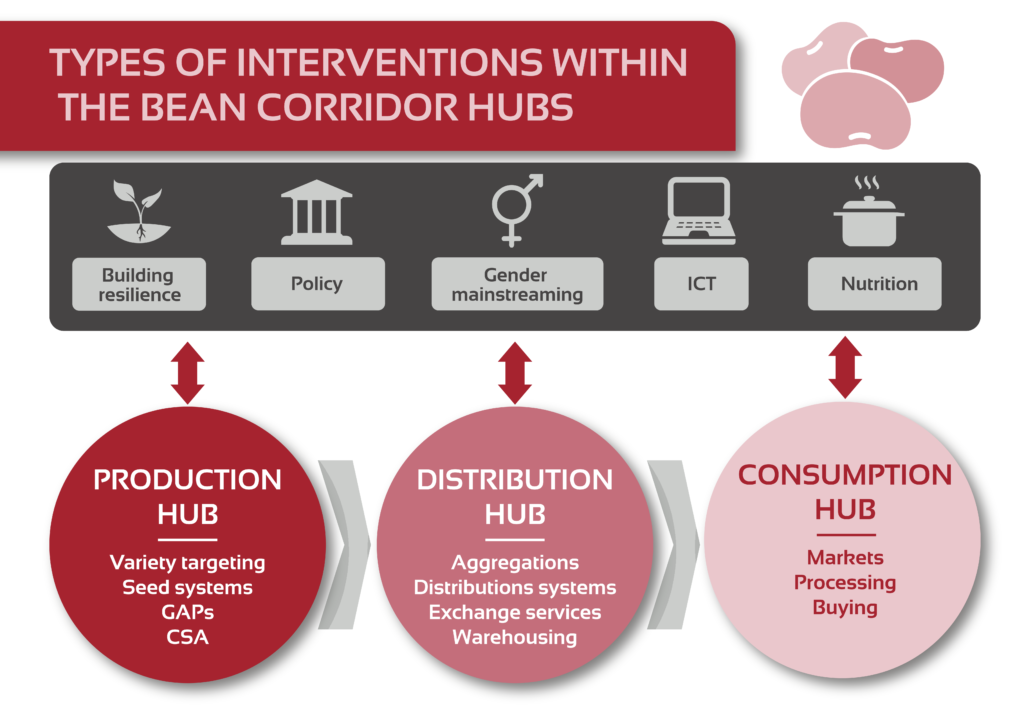 TYPES OF INTERVENTIONS WITHIN THE BEAN CORRIDOR HUBS

Building resilience

Policy

Gender mainstreaming

ICT

Nutrition

PRODUCTION HUB

Variety targeting
Seed systems
GAPs
CSA

DISTRIBUTION HUB

Aggregations
Distributions systems
Exchange services
Warehousing

CONSUMPTION HUB

Markets
Processing
Buying